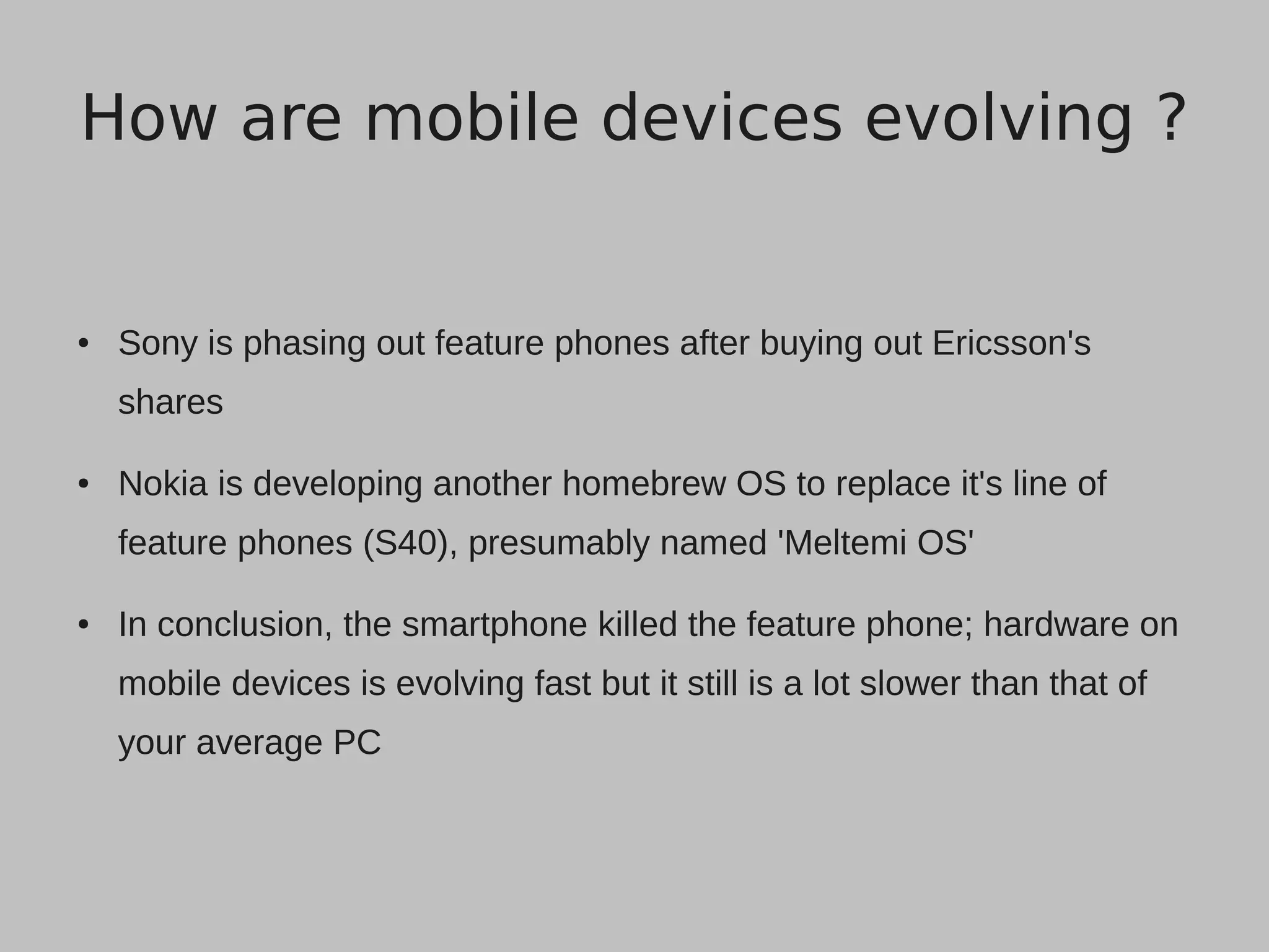 How are mobile devices evolving ?

• Sony is phasing out feature phones after buying out Ericsson's shares

• Nokia is developing another homebrew OS to replace it's line of feature phones (S40), presumably named 'Meltemi OS'

• In conclusion, the smartphone killed the feature phone; hardware on mobile devices is evolving fast but it still is a lot slower than that of your average PC